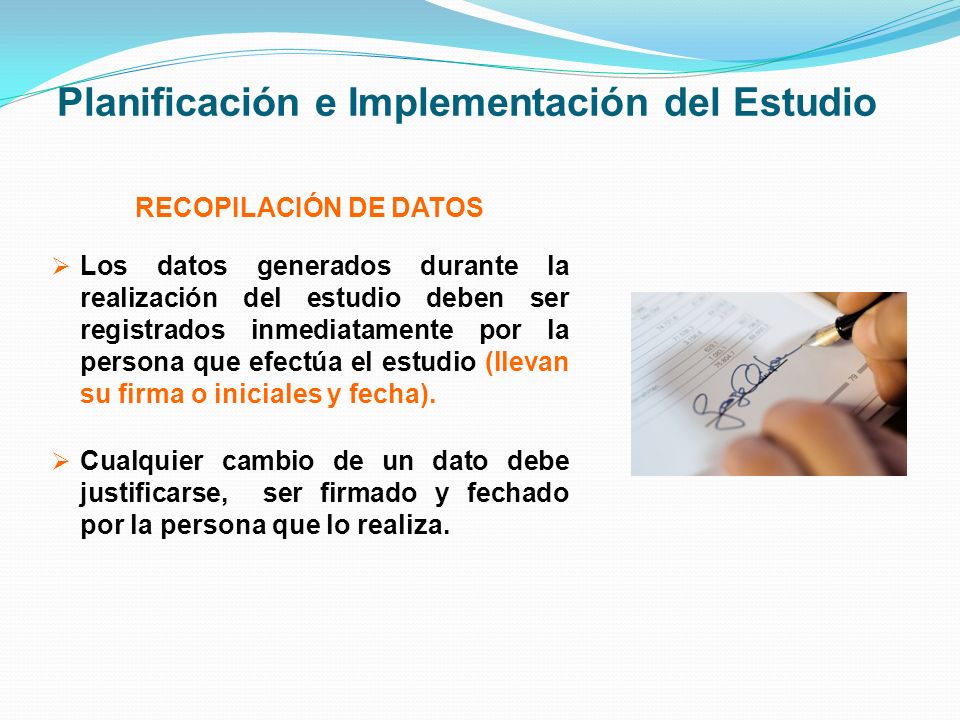 Planificación e Implementación del Estudio

RECOPILACIÓN DE DATOS

➢ Los datos generados durante la realización del estudio deben ser registrados inmediatamente por la persona que efectúa el estudio (llevan su firma o iniciales y fecha).

➢ Cualquier cambio de un dato debe justificarse, ser firmado y fechado por la persona que lo realiza.